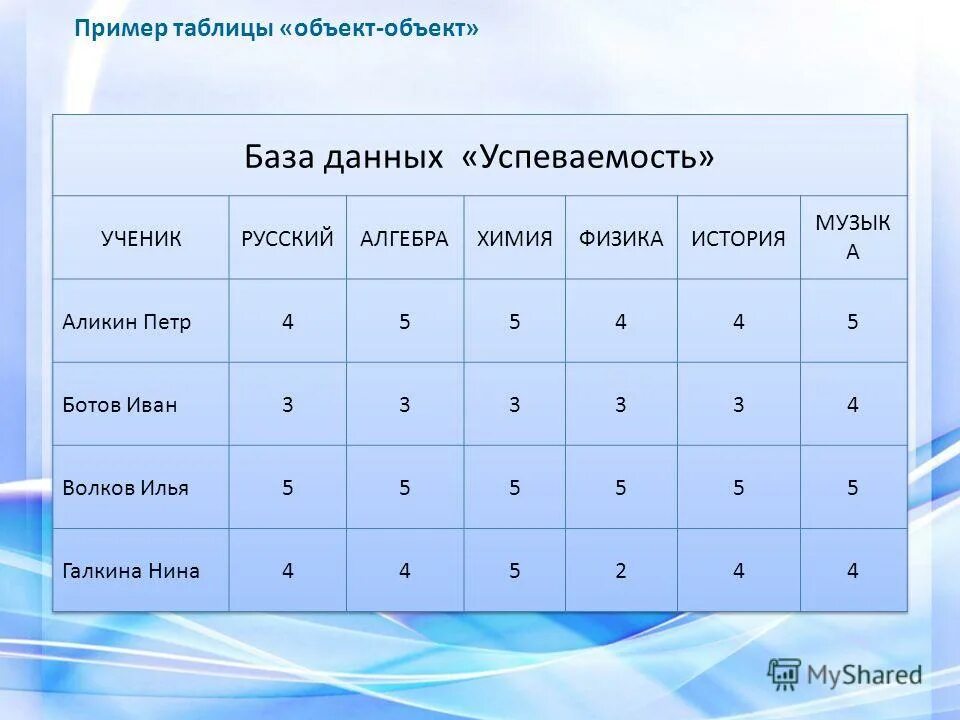 Пример таблицы «объект-объект»

База данных «Успеваемость»

| УЧЕНИК | РУССКИЙ | АЛГЕБРА | ХИМИЯ | ФИЗИКА | ИСТОРИЯ | МУЗЫКА |
|---|---|---|---|---|---|---|
| Аликин Петр | 4 | 5 | 5 | 4 | 4 | 5 |
| Ботов Иван | 3 | 3 | 3 | 3 | 3 | 4 |
| Волков Илья | 5 | 5 | 5 | 5 | 5 | 5 |
| Галкина Нина | 4 | 4 | 5 | 2 | 4 | 4 |

MyShared